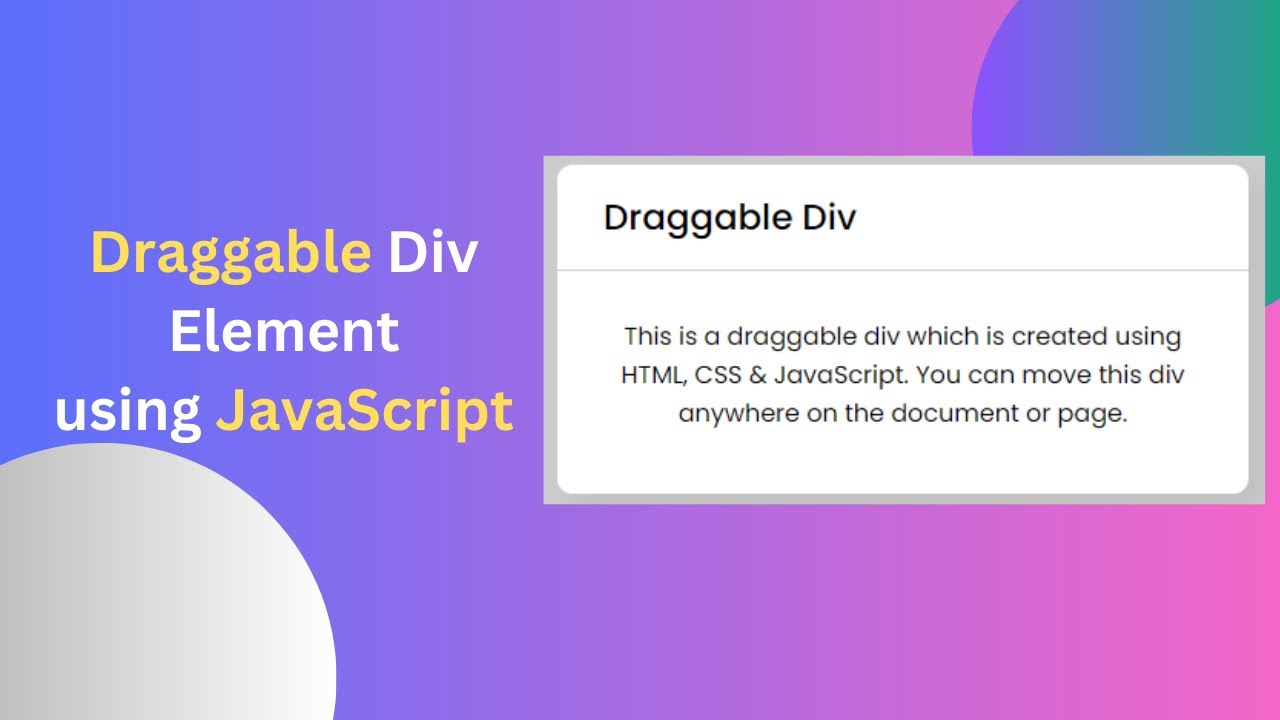 Draggable Div Element using JavaScript

Draggable Div

This is a draggable div which is created using HTML, CSS & JavaScript. You can move this div anywhere on the document or page.